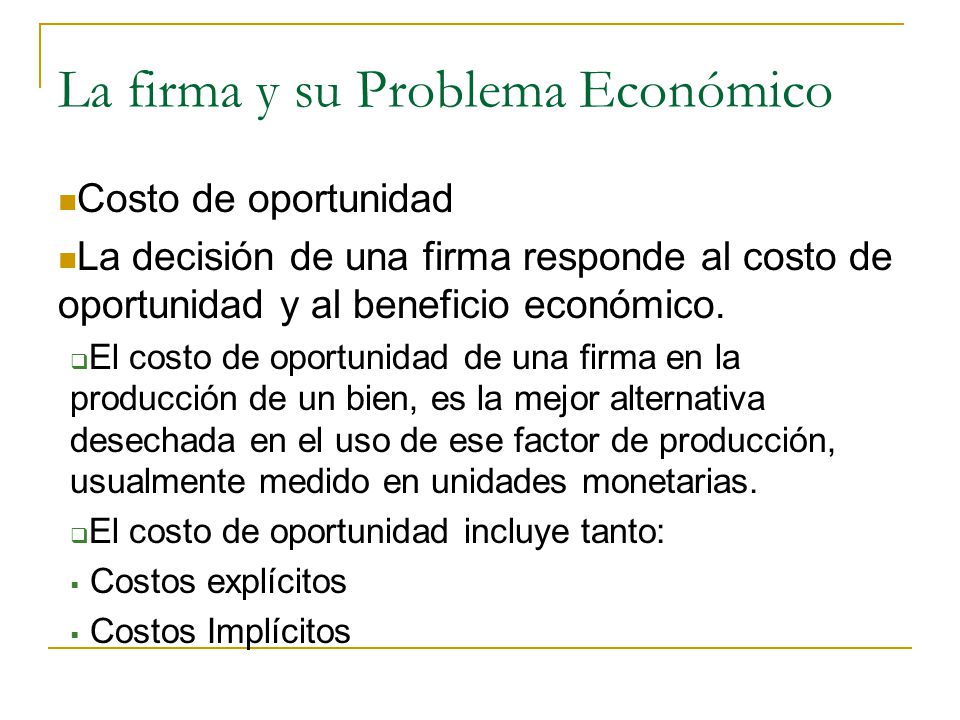 La firma y su Problema Económico

Costo de oportunidad

La decisión de una firma responde al costo de oportunidad y al beneficio económico.

El costo de oportunidad de una firma en la producción de un bien, es la mejor alternativa desechada en el uso de ese factor de producción, usualmente medido en unidades monetarias.

El costo de oportunidad incluye tanto:

Costos explícitos

Costos Implícitos